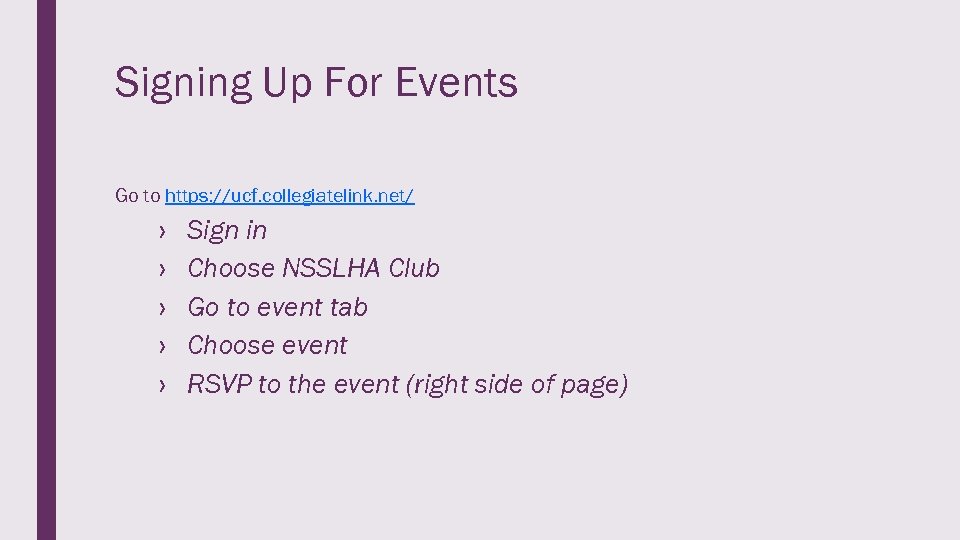 Signing Up For Events

Go to https://ucf.collegiatelink.net/

› Sign in
› Choose NSSLHA Club
› Go to event tab
› Choose event
› RSVP to the event (right side of page)